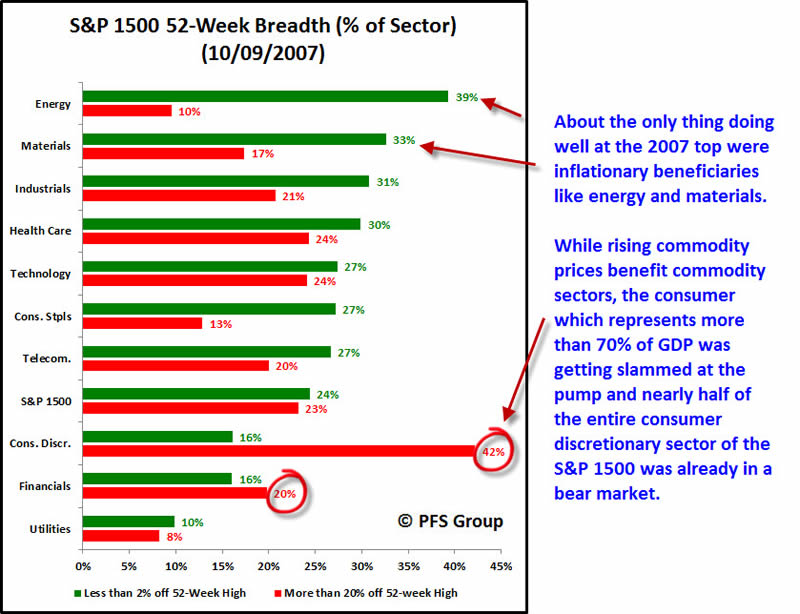 S&P 1500 52-Week Breadth (% of Sector)
(10/09/2007)

Energy 39% 10%
Materials 33% 17%
Industrials 31% 21%
Health Care 30% 24%
Technology 27% 24%
Cons. Stpls 27% 13%
Telecom. 27% 20%
S&P 1500 24% 23%
Cons. Discr. 16% 42%
Financials 16% 20%
Utilities 10% 8%

© PFS Group

0% 5% 10% 15% 20% 25% 30% 35% 40% 45%

Less than 2% off 52-Week High
More than 20% off 52-week High

About the only thing doing well at the 2007 top were inflationary beneficiaries like energy and materials.

While rising commodity prices benefit commodity sectors, the consumer which represents more than 70% of GDP was getting slammed at the pump and nearly half of the entire consumer discretionary sector of the S&P 1500 was already in a bear market.